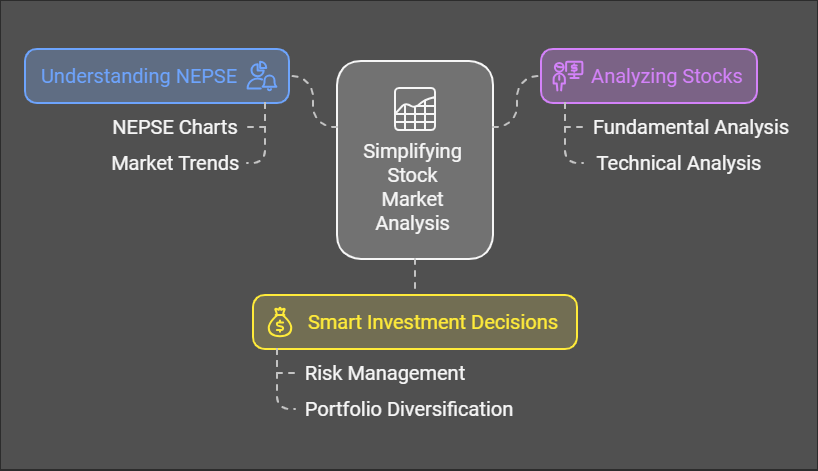 Understanding NEPSE

NEPSE Charts

Market Trends

Simplifying Stock Market Analysis

Analyzing Stocks

Fundamental Analysis

Technical Analysis

Smart Investment Decisions

Risk Management

Portfolio Diversification